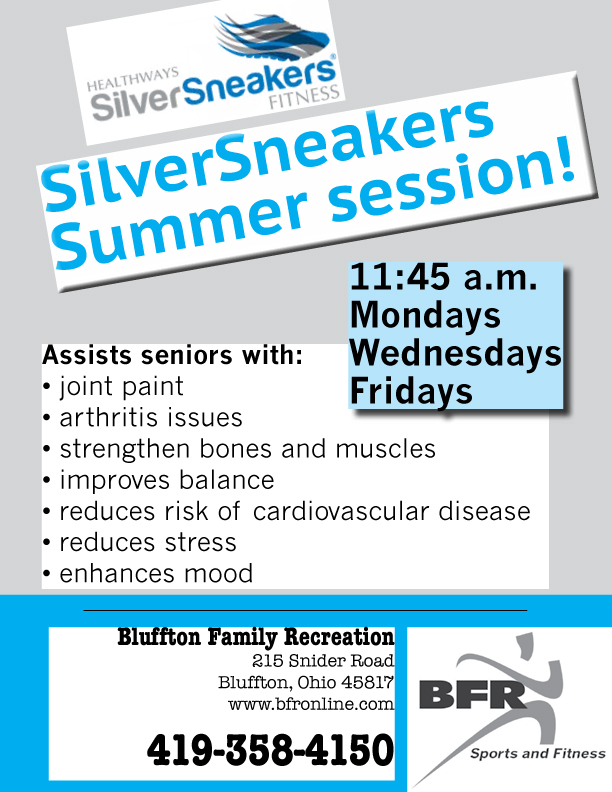 HEALTHWAYS SilverSneakers® FITNESS

SilverSneakers Summer session!

11:45 a.m.
Mondays
Wednesdays
Fridays

Assists seniors with:
• joint paint
• arthritis issues
• strengthen bones and muscles
• improves balance
• reduces risk of cardiovascular disease
• reduces stress
• enhances mood

Bluffton Family Recreation
215 Snider Road
Bluffton, Ohio 45817
www.bfronline.com

419-358-4150

BFR
Sports and Fitness